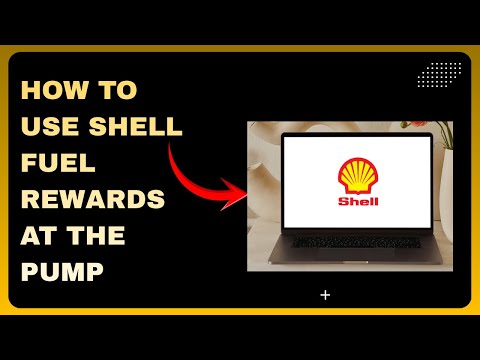 HOW TO USE SHELL FUEL REWARDS AT THE PUMP

Shell

+